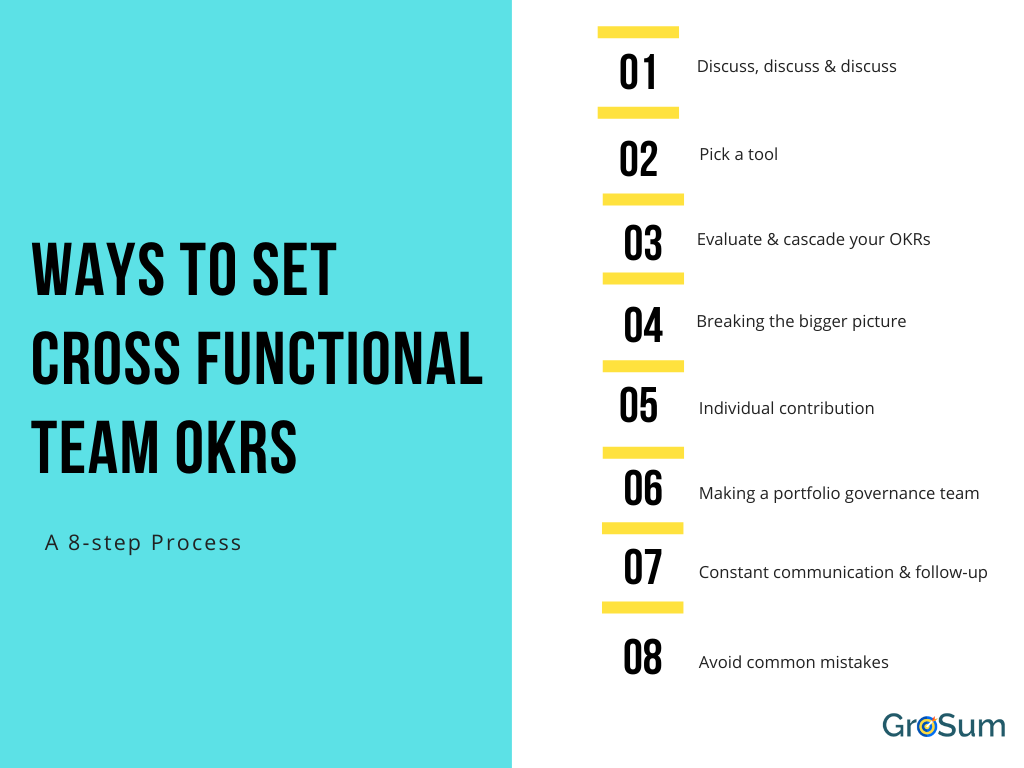 WAYS TO SET CROSS FUNCTIONAL TEAM OKRS

A 8-step Process

01 Discuss, discuss & discuss

02 Pick a tool

03 Evaluate & cascade your OKRs

04 Breaking the bigger picture

05 Individual contribution

06 Making a portfolio governance team

07 Constant communication & follow-up

08 Avoid common mistakes

GroSum